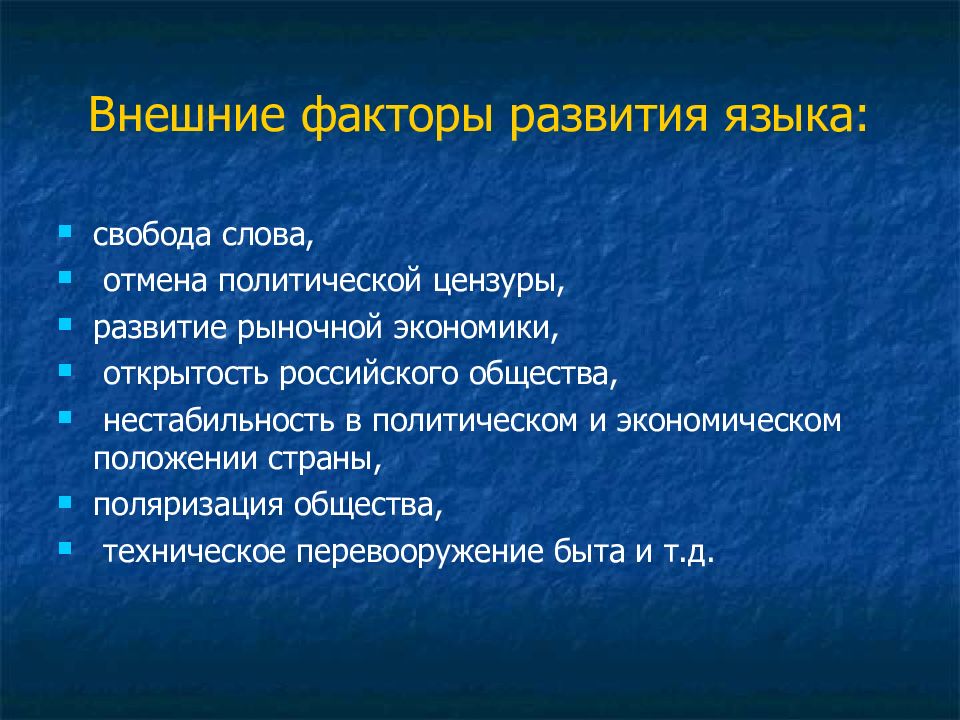 Внешние факторы развития языка:

- свобода слова,
- отмена политической цензуры,
- развитие рыночной экономики,
- открытость российского общества,
- нестабильность в политическом и экономическом положении страны,
- поляризация общества,
- техническое перевооружение быта и т.д.